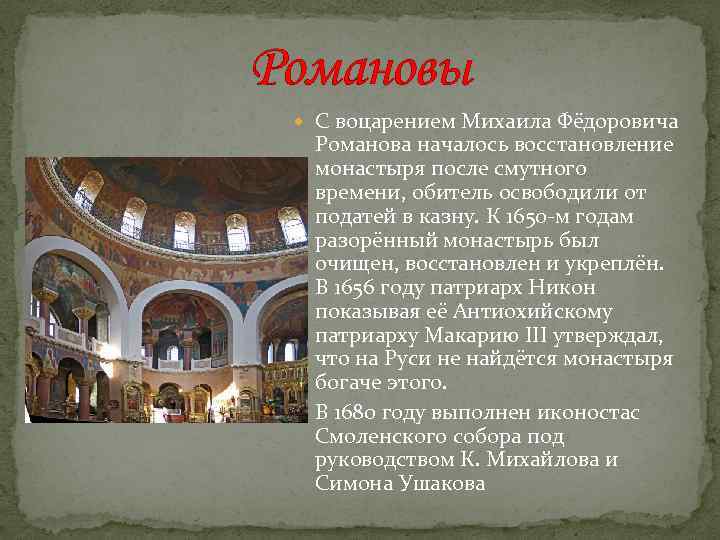 Романовы

С воцарением Михаила Фёдоровича Романова началось восстановление монастыря после смутного времени, обитель освободили от податей в казну. К 1650-м годам разорённый монастырь был очищен, восстановлен и укреплён. В 1656 году патриарх Никон показывая её Антиохийскому патриарху Макарию III утверждал, что на Руси не найдётся монастыря богаче этого.

В 1680 году выполнен иконостас Смоленского собора под руководством К. Михайлова и Симона Ушакова